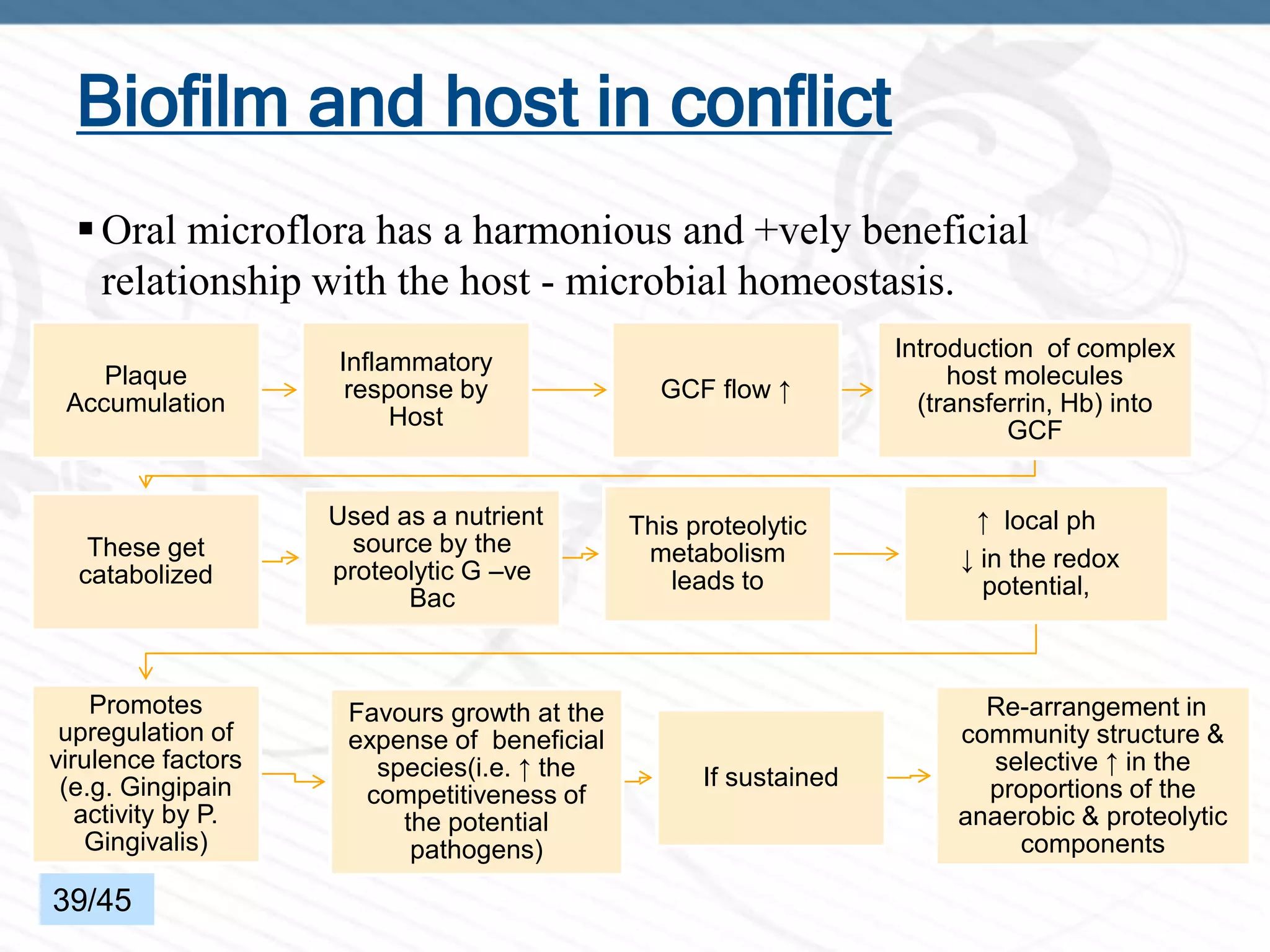 Biofilm and host in conflict

▪ Oral microflora has a harmonious and +vely beneficial relationship with the host - microbial homeostasis.

Plaque Accumulation

Inflammatory response by Host

GCF flow ↑

Introduction of complex host molecules (transferrin, Hb) into GCF

These get catabolized

Used as a nutrient source by the proteolytic G –ve Bac

This proteolytic metabolism leads to

↑ local ph
↓ in the redox potential,

Promotes upregulation of virulence factors (e.g. Gingipain activity by P. Gingivalis)

Favours growth at the expense of beneficial species(i.e. ↑ the competitiveness of the potential pathogens)

If sustained

Re-arrangement in community structure & selective ↑ in the proportions of the anaerobic & proteolytic components

39/45